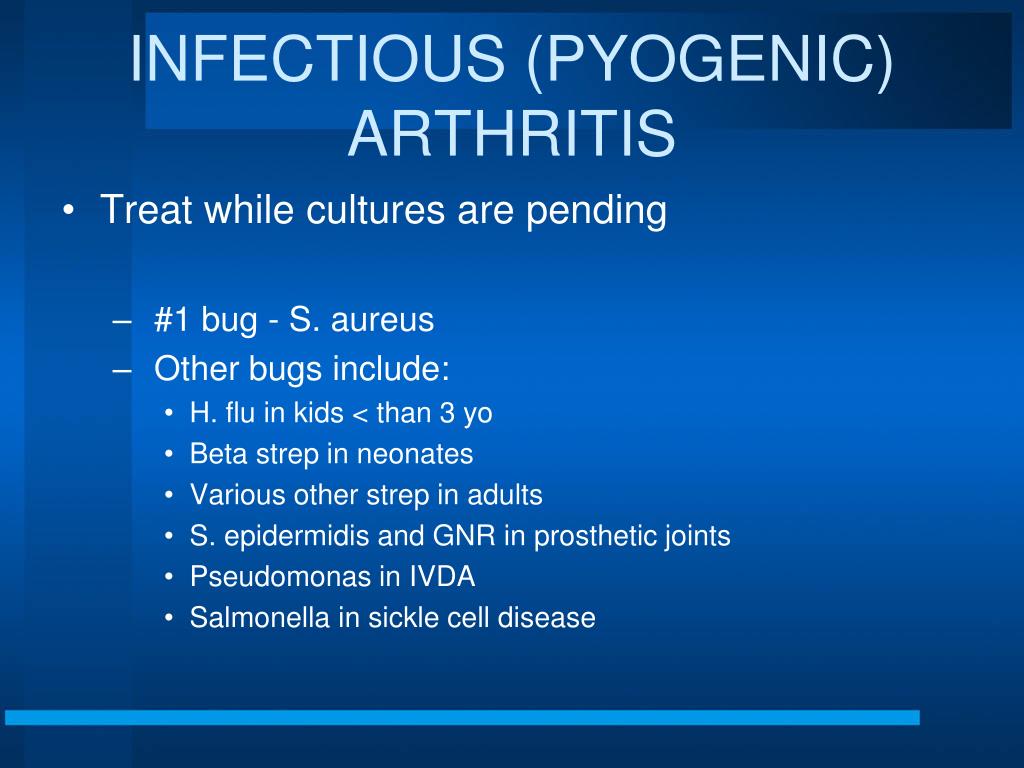 INFECTIOUS (PYOGENIC) ARTHRITIS

• Treat while cultures are pending

– #1 bug - S. aureus
– Other bugs include:
• H. flu in kids < than 3 yo
• Beta strep in neonates
• Various other strep in adults
• S. epidermidis and GNR in prosthetic joints
• Pseudomonas in IVDA
• Salmonella in sickle cell disease